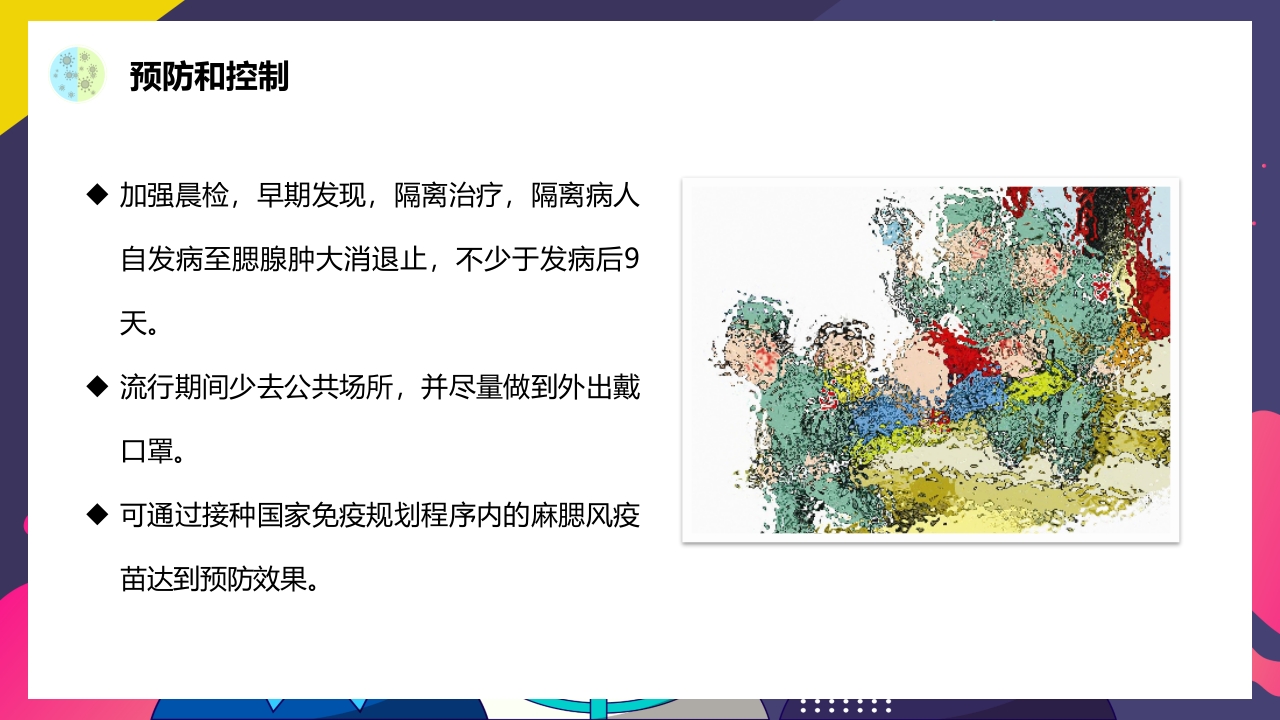 预防和控制

◆ 加强晨检，早期发现，隔离治疗，隔离病人自发病至腮腺肿大消退止，不少于发病后9天。

◆ 流行期间少去公共场所，并尽量做到外出戴口罩。

◆ 可通过接种国家免疫规划程序内的麻腮风疫苗达到预防效果。